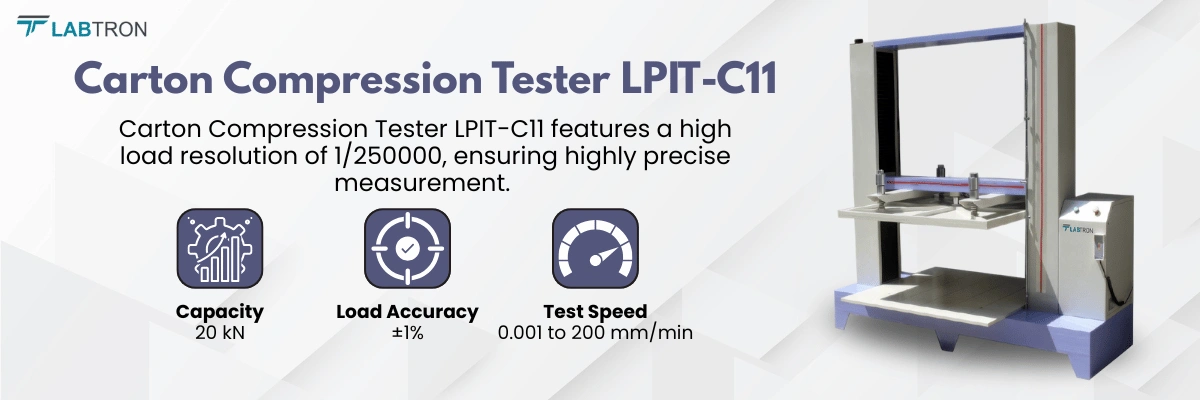 LABTRON

Carton Compression Tester LPIT-C11

Carton Compression Tester LPIT-C11 features a high load resolution of 1/250000, ensuring highly precise measurement.

Capacity
20 kN

Load Accuracy
±1%

Test Speed
0.001 to 200 mm/min

LABTRON